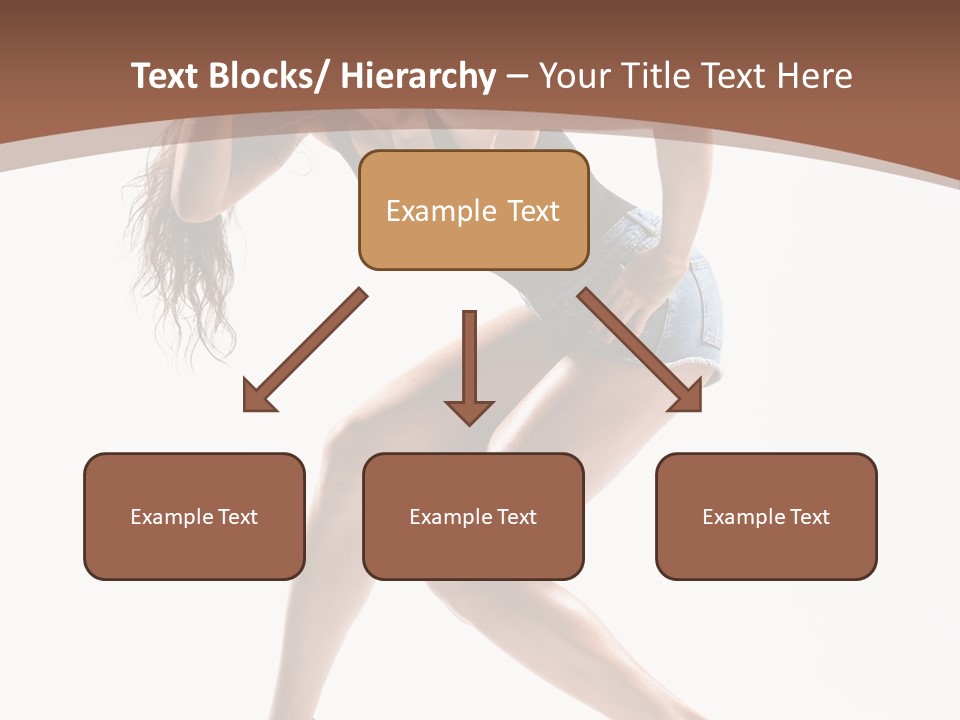 Text Blocks/ Hierarchy – Your Title Text Here

Example Text

Example Text

Example Text

Example Text